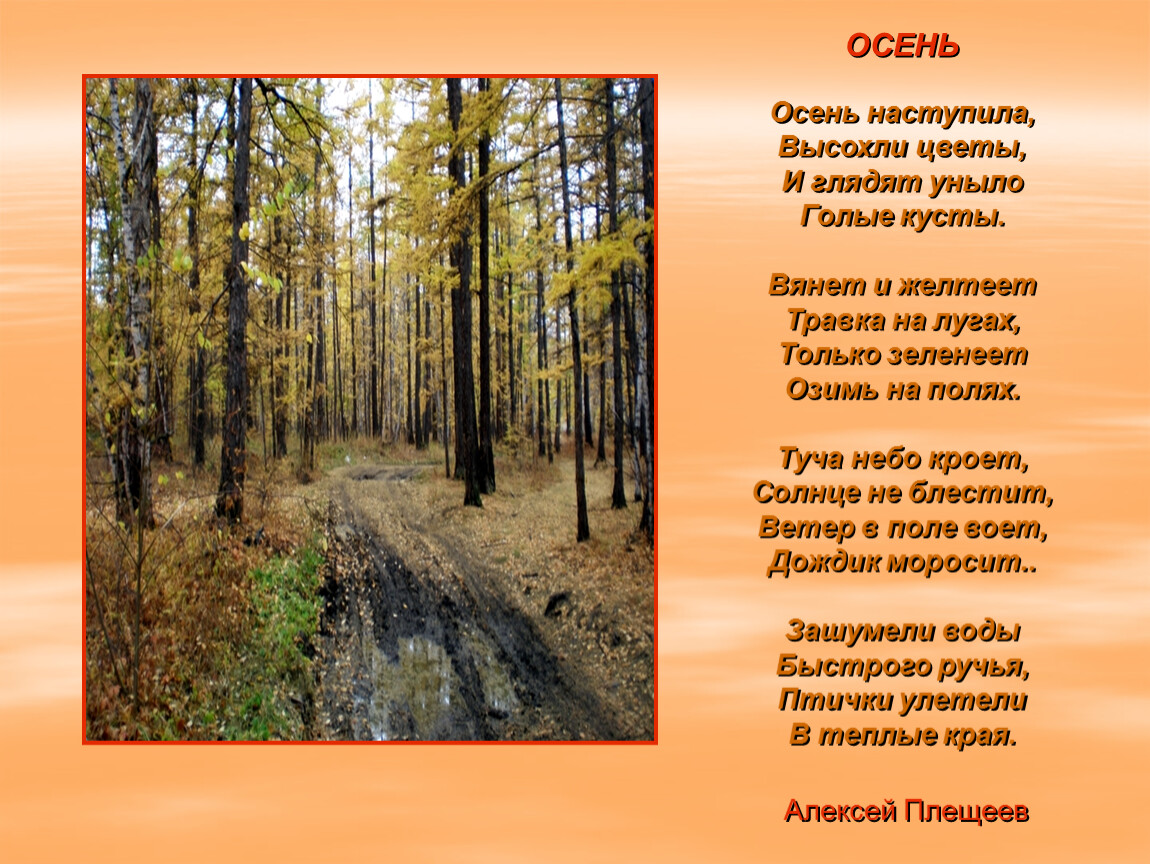 ОСЕНЬ

Осень наступила,
Высохли цветы,
И глядят уныло
Голые кусты.

Вянет и желтеет
Травка на лугах,
Только зеленеет
Озимь на полях.

Туча небо кроет,
Солнце не блестит,
Ветер в поле воет,
Дождик моросит..

Зашумели воды
Быстрого ручья,
Птички улетели
В теплые края.

Алексей Плещеев